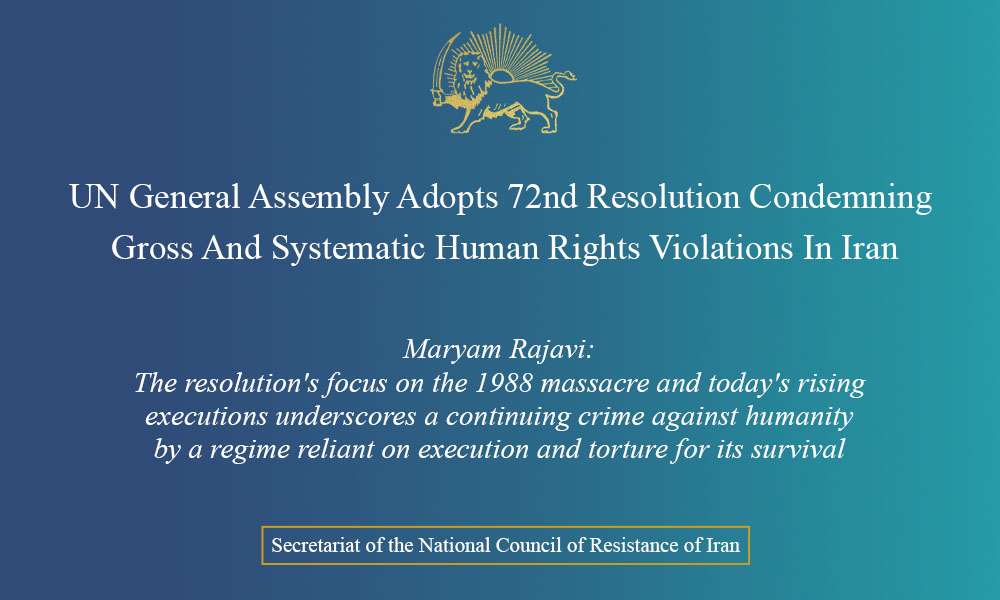 UN General Assembly Adopts 72nd Resolution Condemning Gross And Systematic Human Rights Violations In Iran

Maryam Rajavi:
The resolution's focus on the 1988 massacre and today's rising executions underscores a continuing crime against humanity by a regime reliant on execution and torture for its survival

Secretariat of the National Council of Resistance of Iran